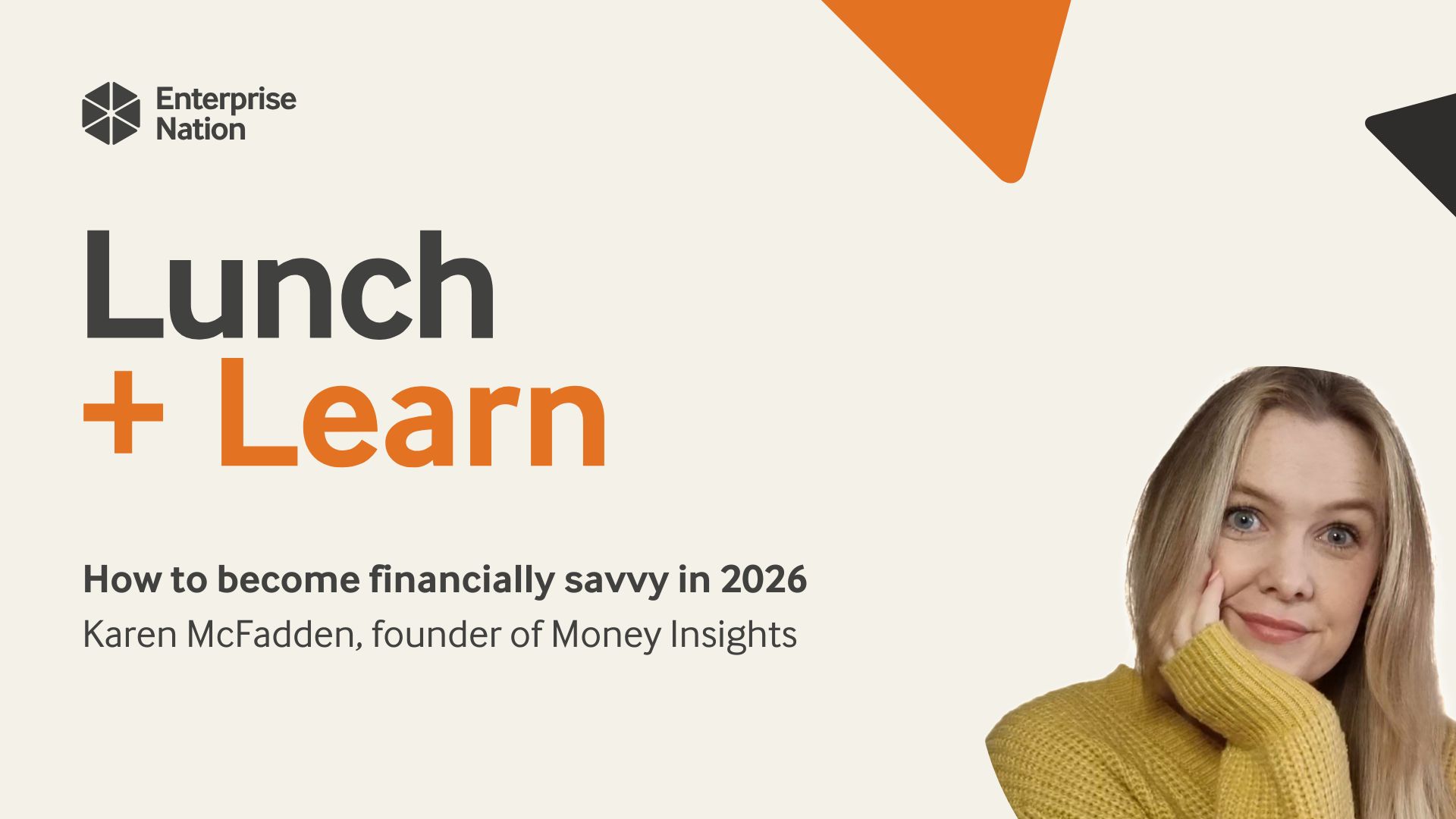 Enterprise Nation

Lunch
+ Learn

How to become financially savvy in 2026
Karen McFadden, founder of Money Insights